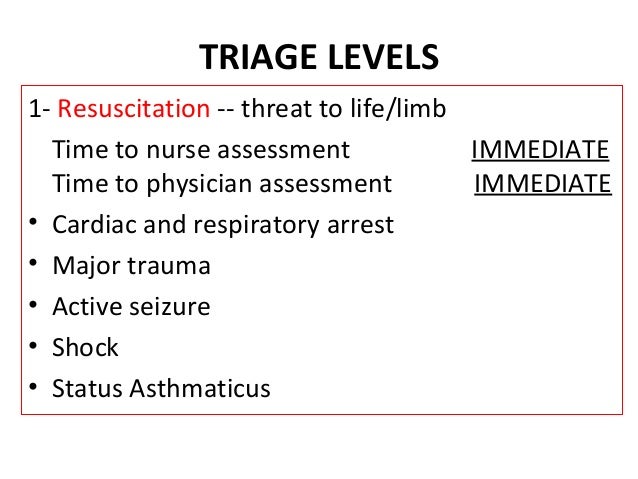 TRIAGE LEVELS

1- Resuscitation -- threat to life/limb

Time to nurse assessment IMMEDIATE
Time to physician assessment IMMEDIATE

• Cardiac and respiratory arrest
• Major trauma
• Active seizure
• Shock
• Status Asthmaticus